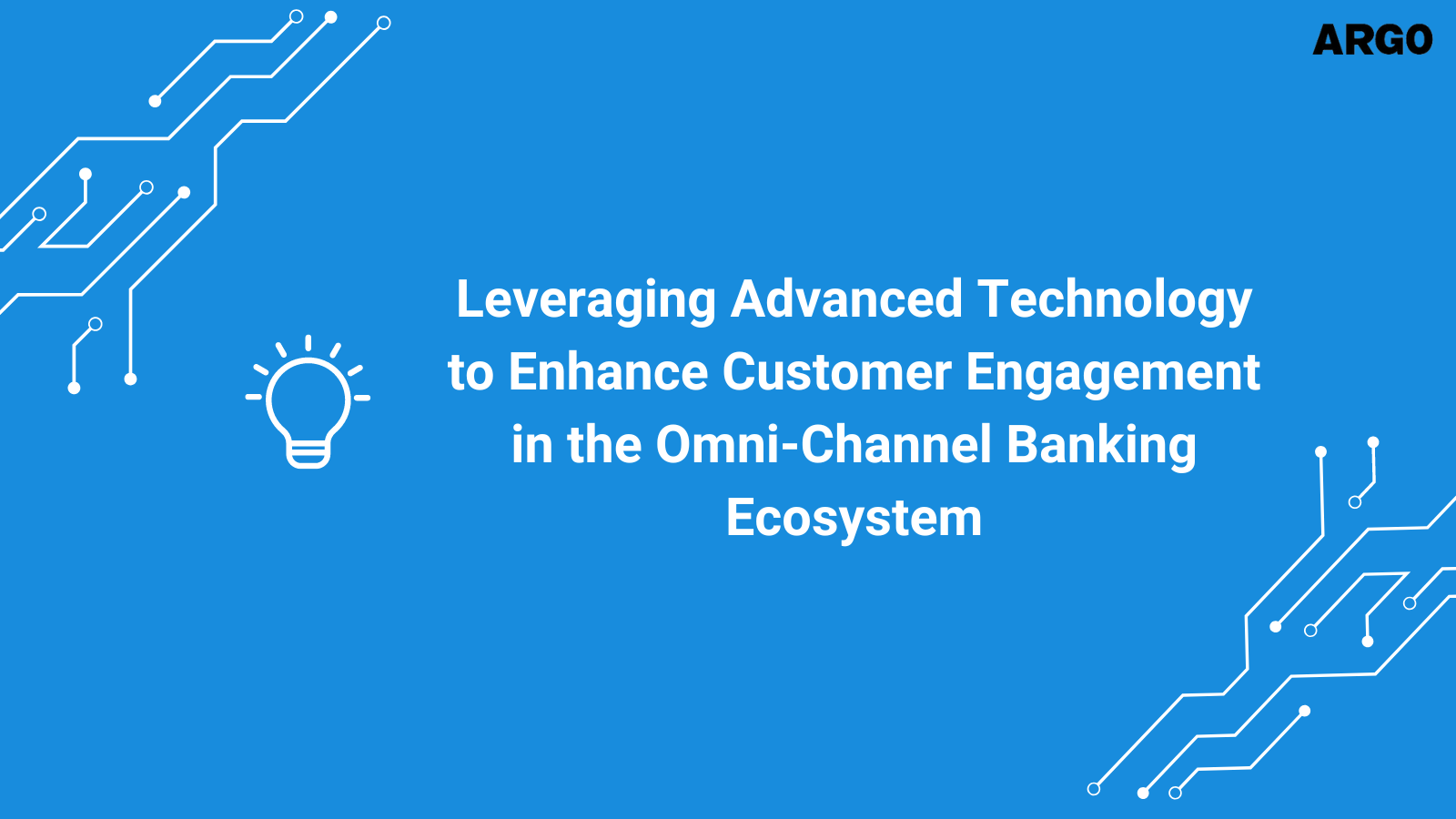 ARGO

Leveraging Advanced Technology to Enhance Customer Engagement in the Omni-Channel Banking Ecosystem